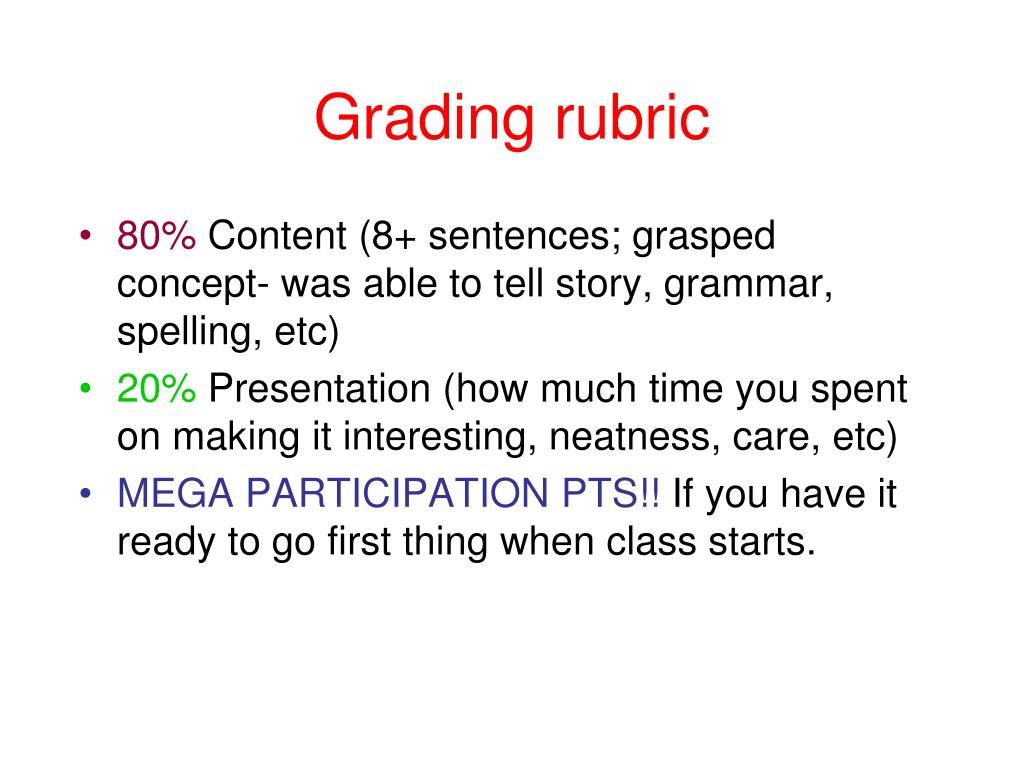 Grading rubric

• 80% Content (8+ sentences; grasped concept- was able to tell story, grammar, spelling, etc)
• 20% Presentation (how much time you spent on making it interesting, neatness, care, etc)
• MEGA PARTICIPATION PTS!! If you have it ready to go first thing when class starts.